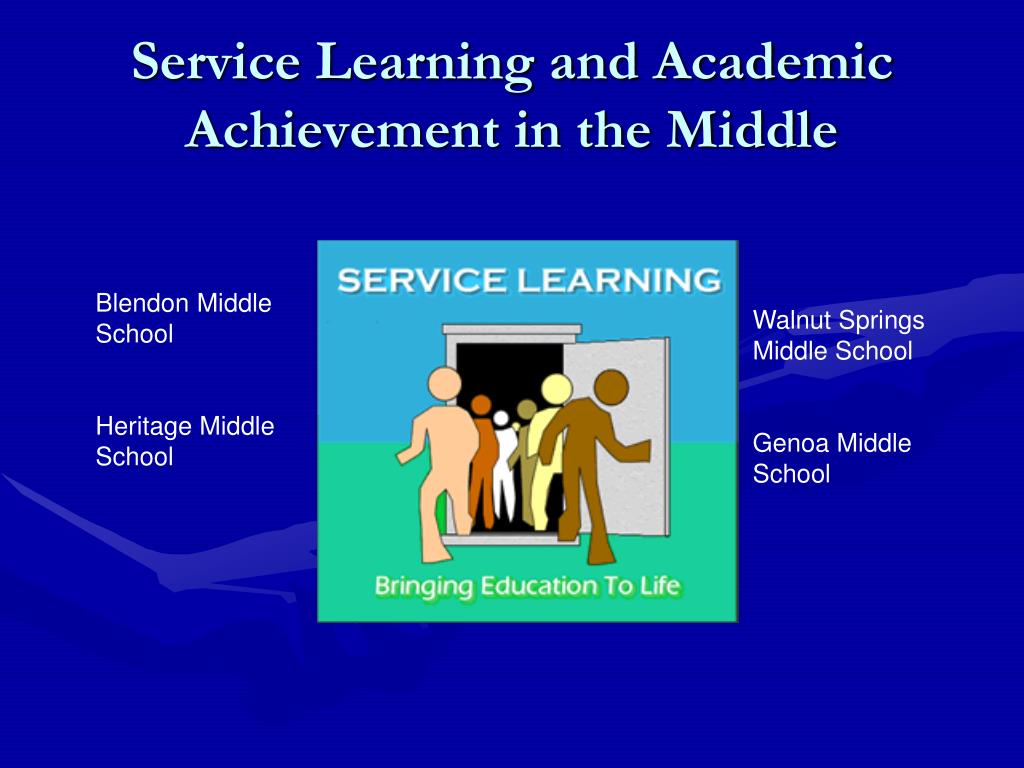 Service Learning and Academic Achievement in the Middle

Blendon Middle School

Heritage Middle School

SERVICE LEARNING

Bringing Education To Life

Walnut Springs Middle School

Genoa Middle School